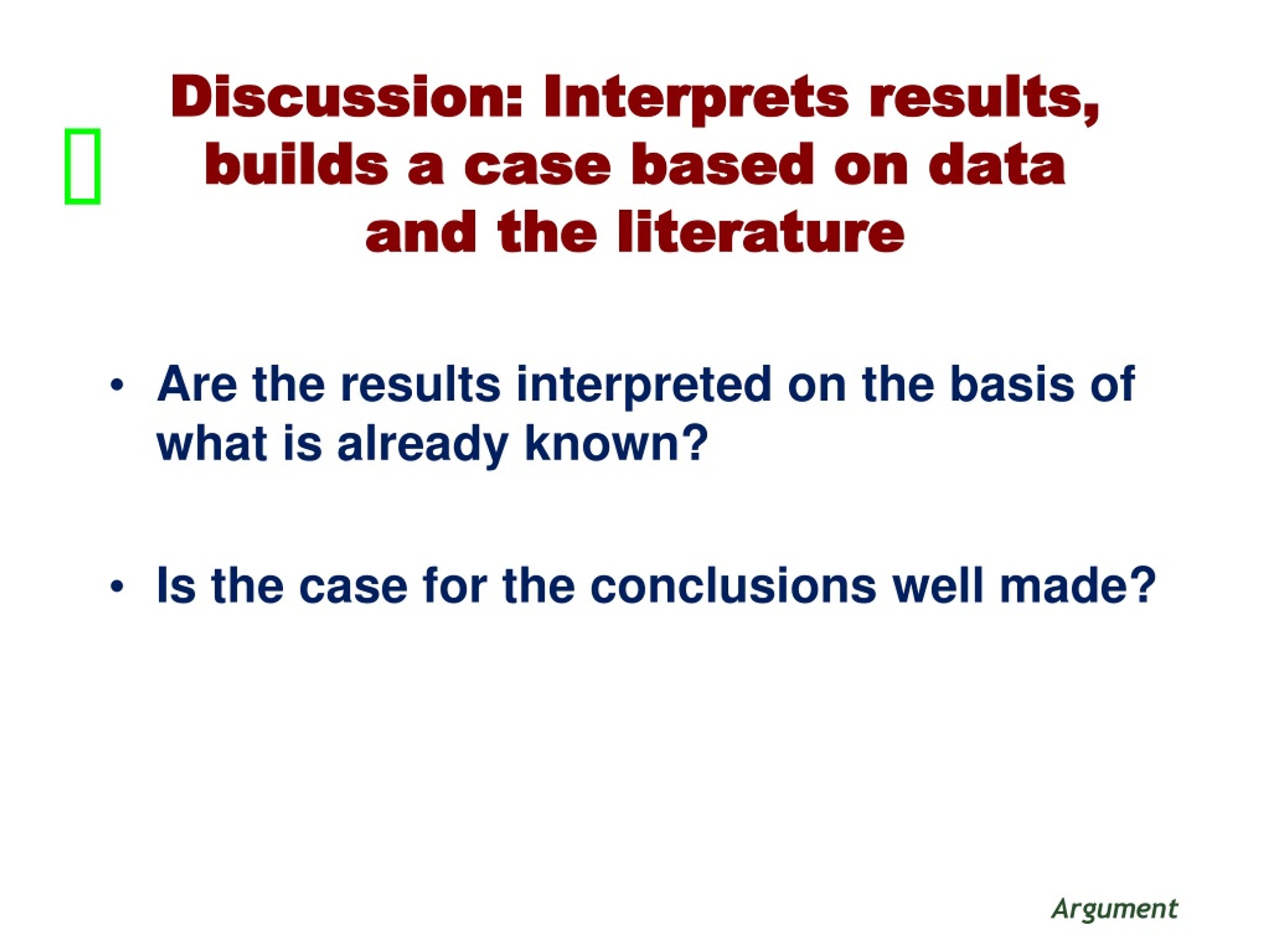 Discussion: Interprets results, builds a case based on data and the literature

• Are the results interpreted on the basis of what is already known?

• Is the case for the conclusions well made?

Argument